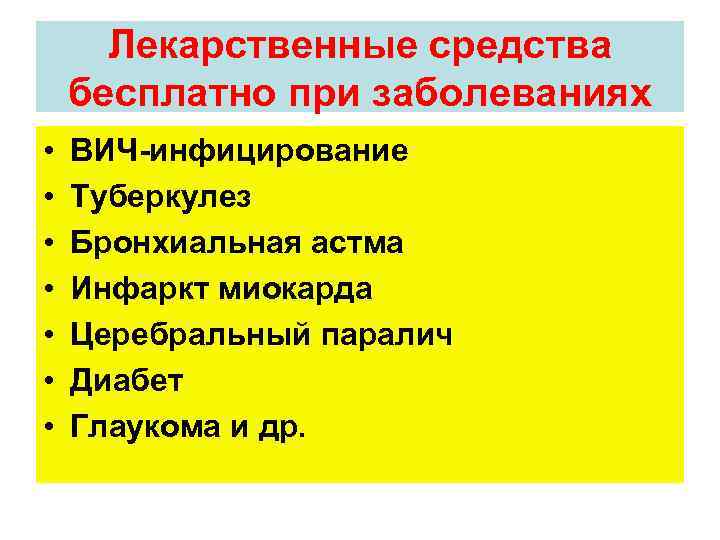 Лекарственные средства бесплатно при заболеваниях

• ВИЧ-инфицирование
• Туберкулез
• Бронхиальная астма
• Инфаркт миокарда
• Церебральный паралич
• Диабет
• Глаукома и др.